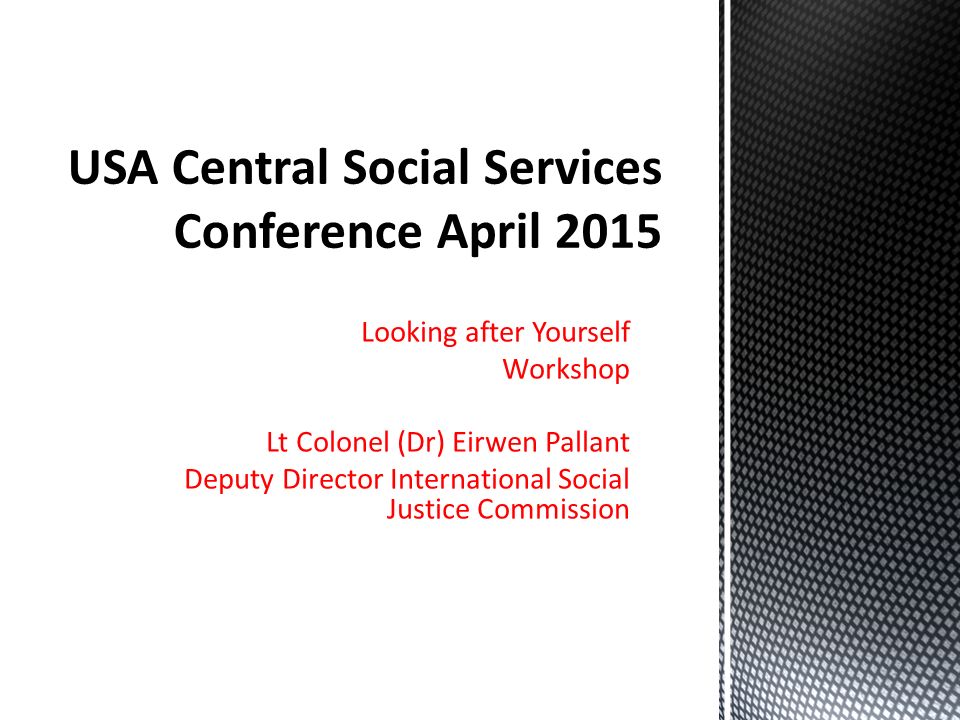 USA Central Social Services Conference April 2015

Looking after Yourself
Workshop

Lt Colonel (Dr) Eirwen Pallant
Deputy Director International Social Justice Commission